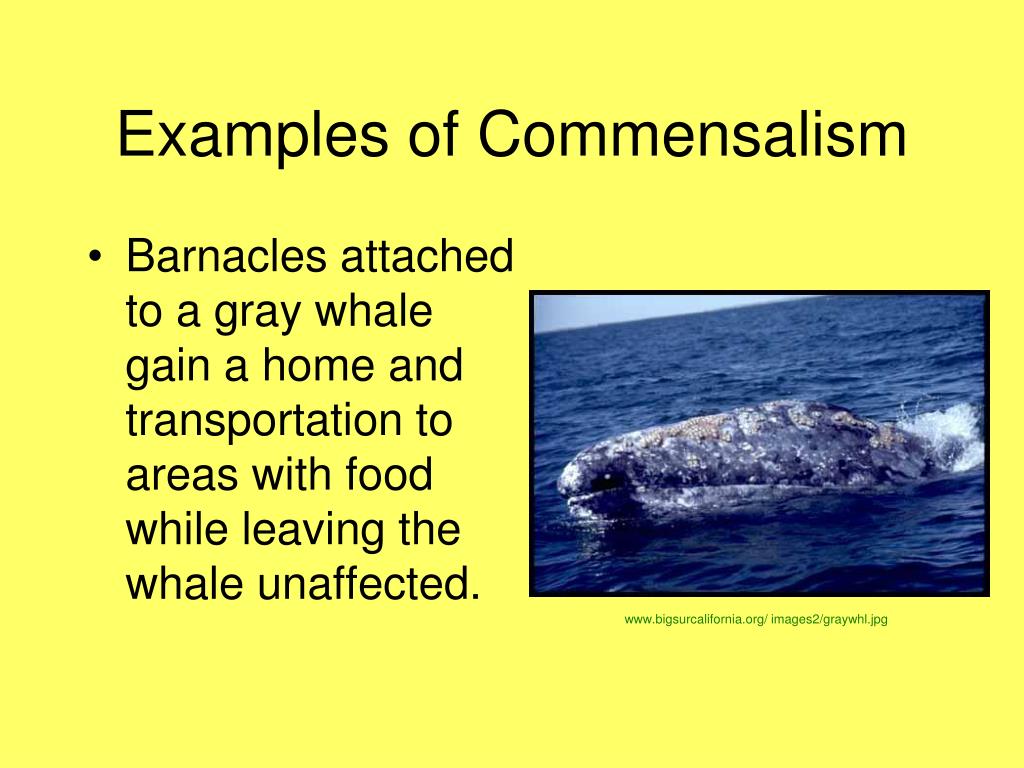 Examples of Commensalism

• Barnacles attached to a gray whale gain a home and transportation to areas with food while leaving the whale unaffected.

www.bigsurcalifornia.org/ images2/graywhl.jpg